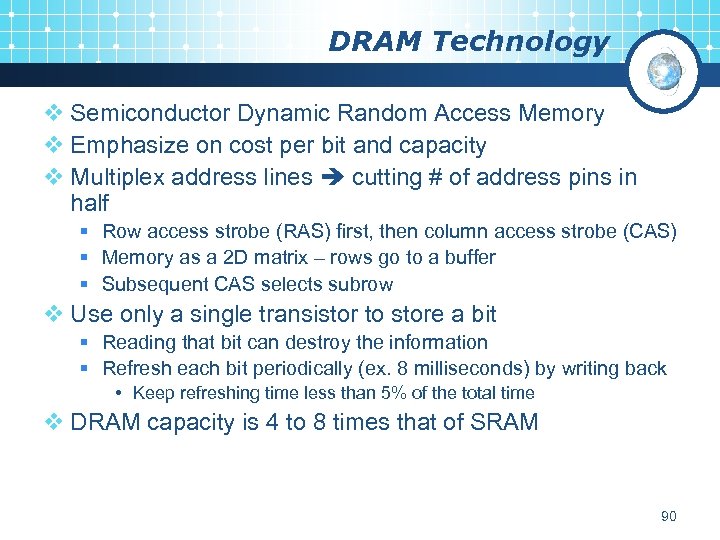 DRAM Technology

❖ Semiconductor Dynamic Random Access Memory
❖ Emphasize on cost per bit and capacity
❖ Multiplex address lines ➔ cutting # of address pins in half
▪ Row access strobe (RAS) first, then column access strobe (CAS)
▪ Memory as a 2D matrix – rows go to a buffer
▪ Subsequent CAS selects subrow
❖ Use only a single transistor to store a bit
▪ Reading that bit can destroy the information
▪ Refresh each bit periodically (ex. 8 milliseconds) by writing back
• Keep refreshing time less than 5% of the total time
❖ DRAM capacity is 4 to 8 times that of SRAM

90